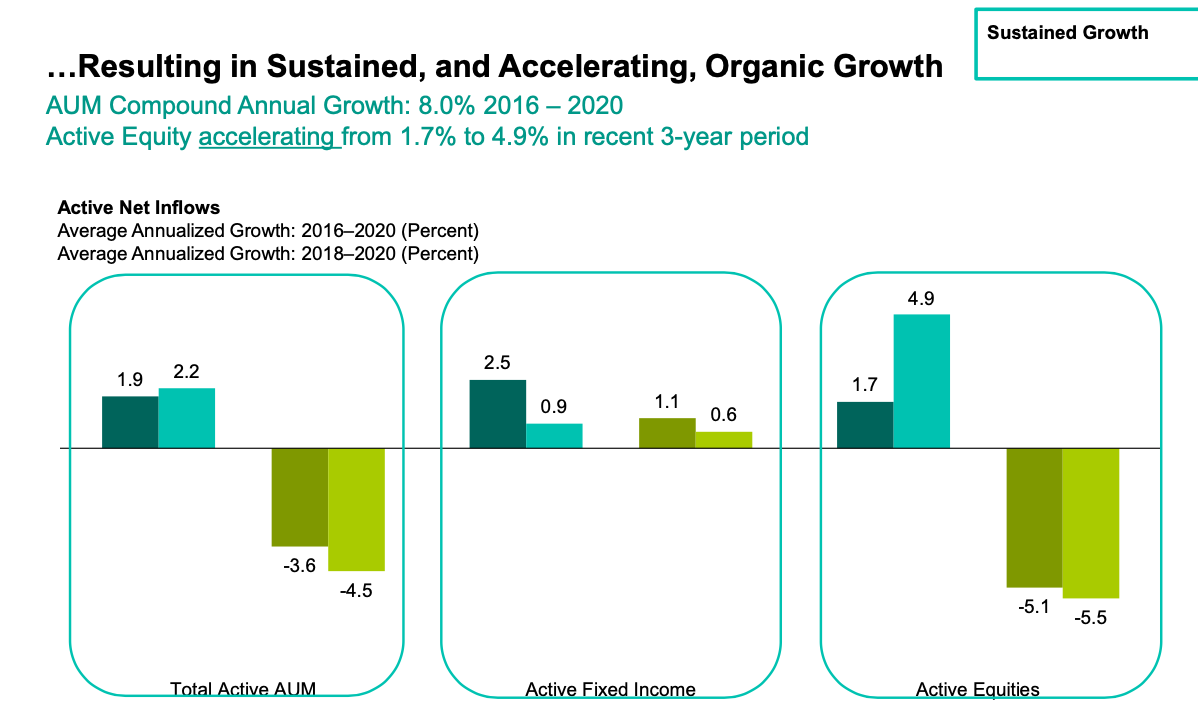 Sustained Growth

…Resulting in Sustained, and Accelerating, Organic Growth

AUM Compound Annual Growth: 8.0% 2016 – 2020
Active Equity accelerating from 1.7% to 4.9% in recent 3-year period

Active Net Inflows
Average Annualized Growth: 2016–2020 (Percent)
Average Annualized Growth: 2018–2020 (Percent)

1.9
2.2
-3.6
-4.5
Total Active AUM

2.5
0.9
1.1
0.6
Active Fixed Income

1.7
4.9
-5.1
-5.5
Active Equities